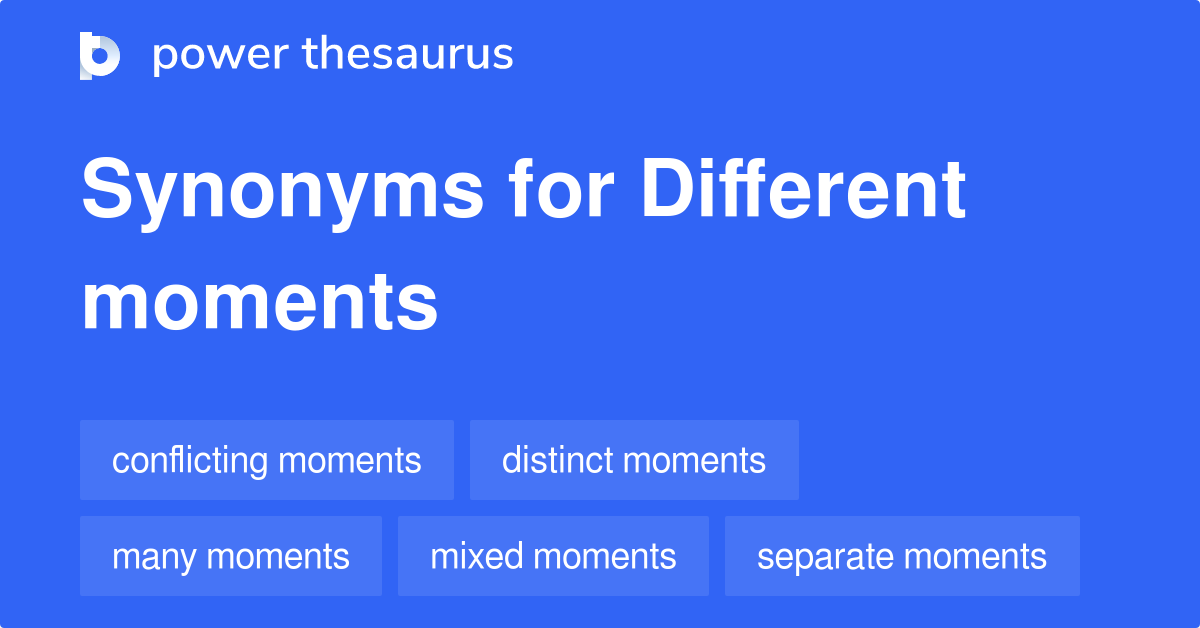 power thesaurus

Synonyms for Different moments

conflicting moments
distinct moments
many moments
mixed moments
separate moments